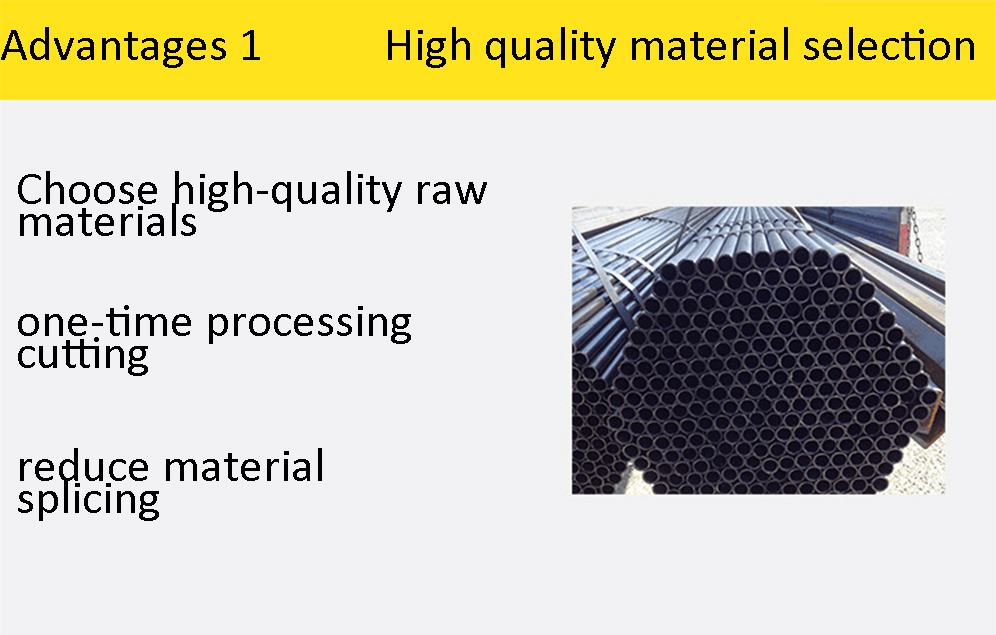 Advantages 1 High quality material selection

Choose high-quality raw materials

one-time processing cutting

reduce material splicing